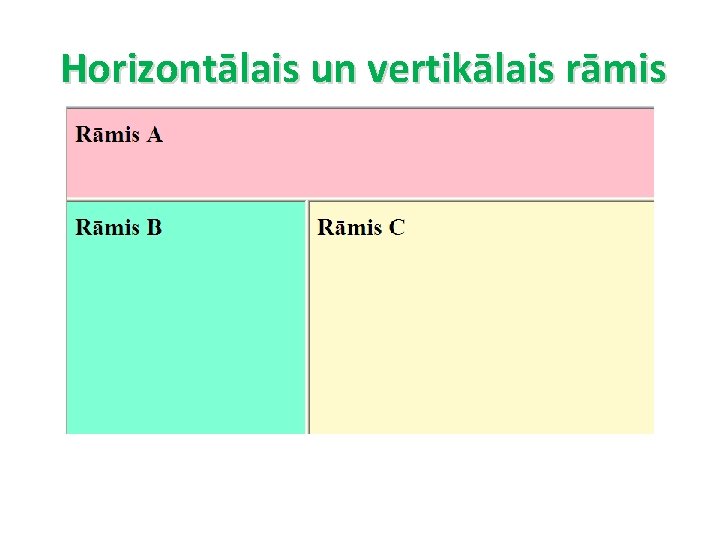 Horizontālais un vertikālais rāmis

Rāmis A

Rāmis B

Rāmis C